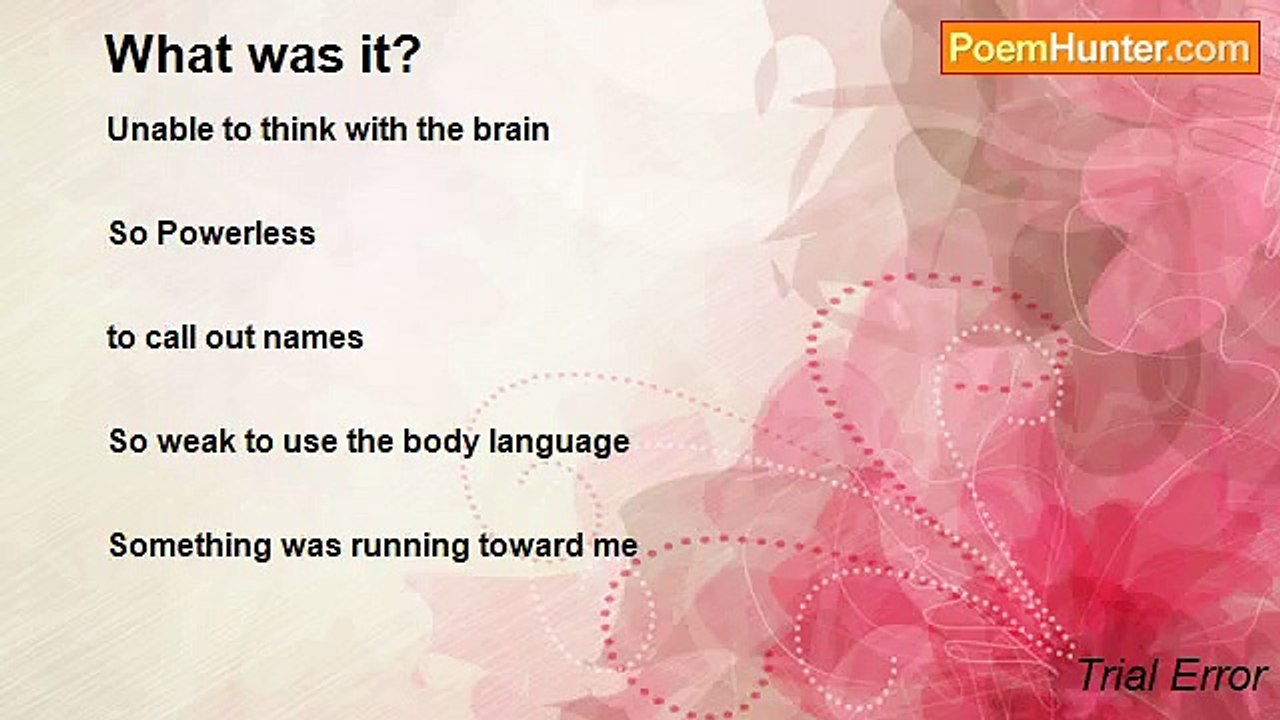 What was it?

PoemHunter.com

Unable to think with the brain

So Powerless

to call out names

So weak to use the body language

Something was running toward me

Trial Error